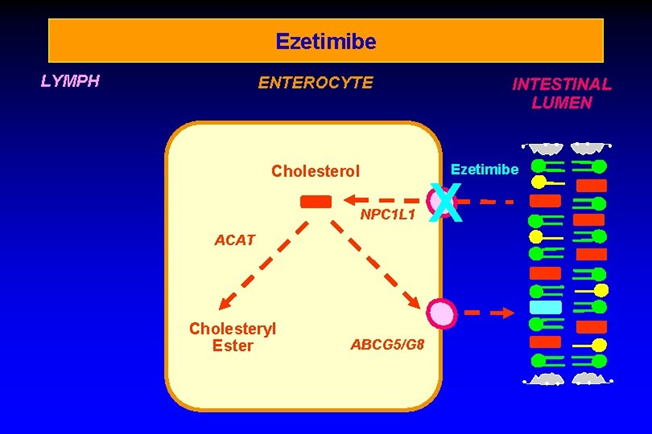 Ezetimibe

LYMPH

ENTEROCYTE

INTESTINAL LUMEN

Cholesterol

Ezetimibe

X

NPC1L1

ACAT

Cholesteryl Ester

ABCG5/G8